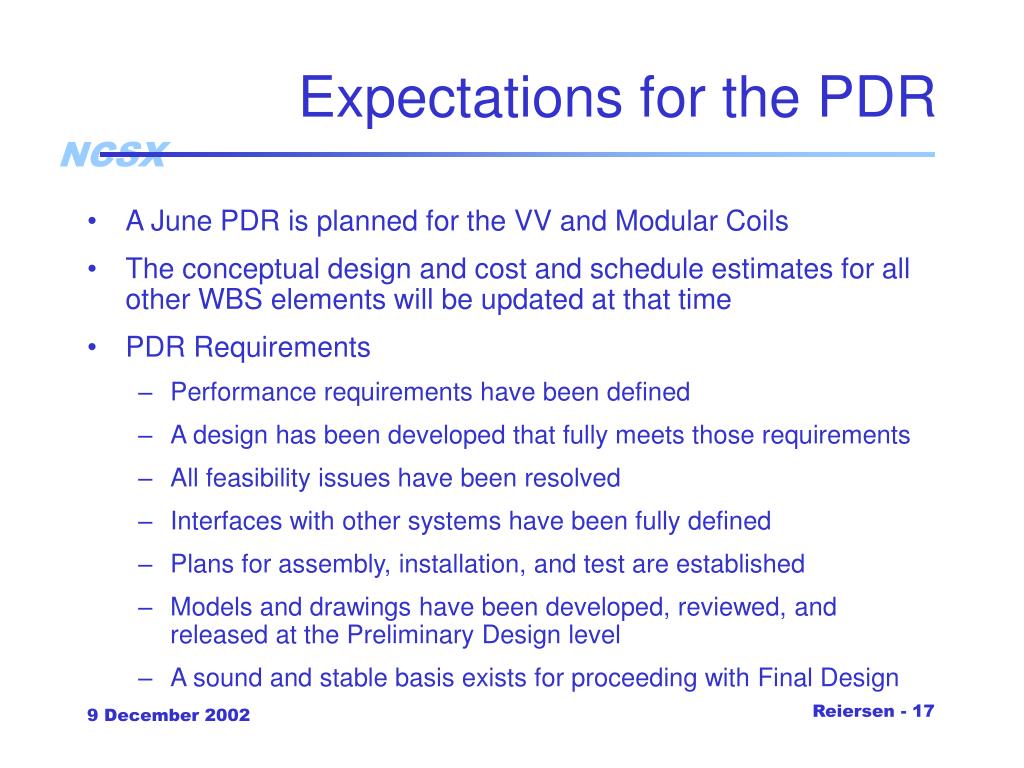 Expectations for the PDR

NCSX

• A June PDR is planned for the VV and Modular Coils
• The conceptual design and cost and schedule estimates for all other WBS elements will be updated at that time
• PDR Requirements
– Performance requirements have been defined
– A design has been developed that fully meets those requirements
– All feasibility issues have been resolved
– Interfaces with other systems have been fully defined
– Plans for assembly, installation, and test are established
– Models and drawings have been developed, reviewed, and released at the Preliminary Design level
– A sound and stable basis exists for proceeding with Final Design

9 December 2002

Reiersen - 17